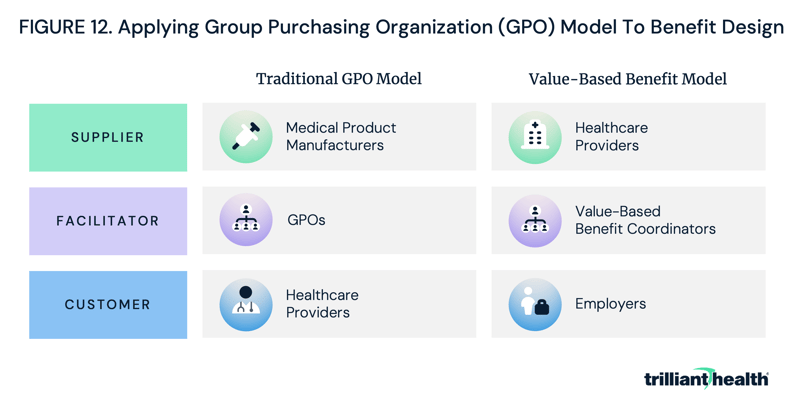 FIGURE 12. Applying Group Purchasing Organization (GPO) Model To Benefit Design

| | Traditional GPO Model | Value-Based Benefit Model |
|---|---|---|
| SUPPLIER | Medical Product Manufacturers | Healthcare Providers |
| FACILITATOR | GPOs | Value-Based Benefit Coordinators |
| CUSTOMER | Healthcare Providers | Employers |

trilliant health